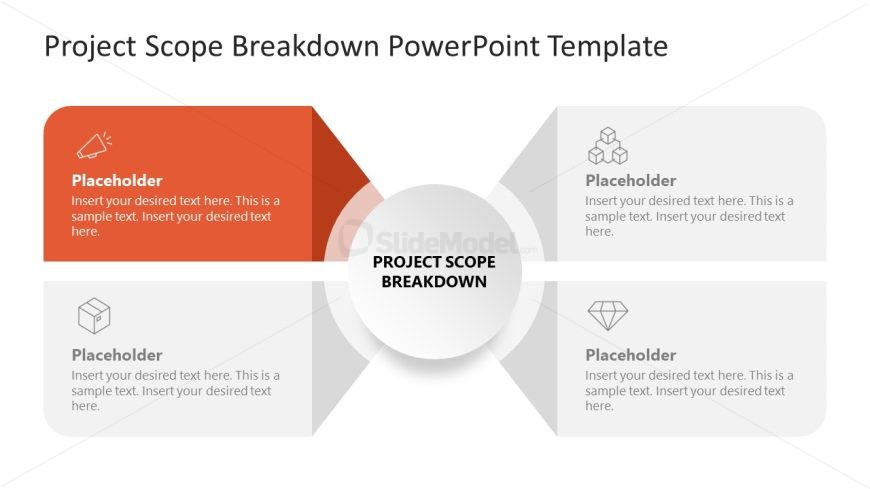 Project Scope Breakdown PowerPoint Template

Placeholder
Insert your desired text here. This is a sample text. Insert your desired text here.

Placeholder
Insert your desired text here. This is a sample text. Insert your desired text here.

SlideModel.com

PROJECT SCOPE BREAKDOWN

Placeholder
Insert your desired text here. This is a sample text. Insert your desired text here.

Placeholder
Insert your desired text here. This is a sample text. Insert your desired text here.